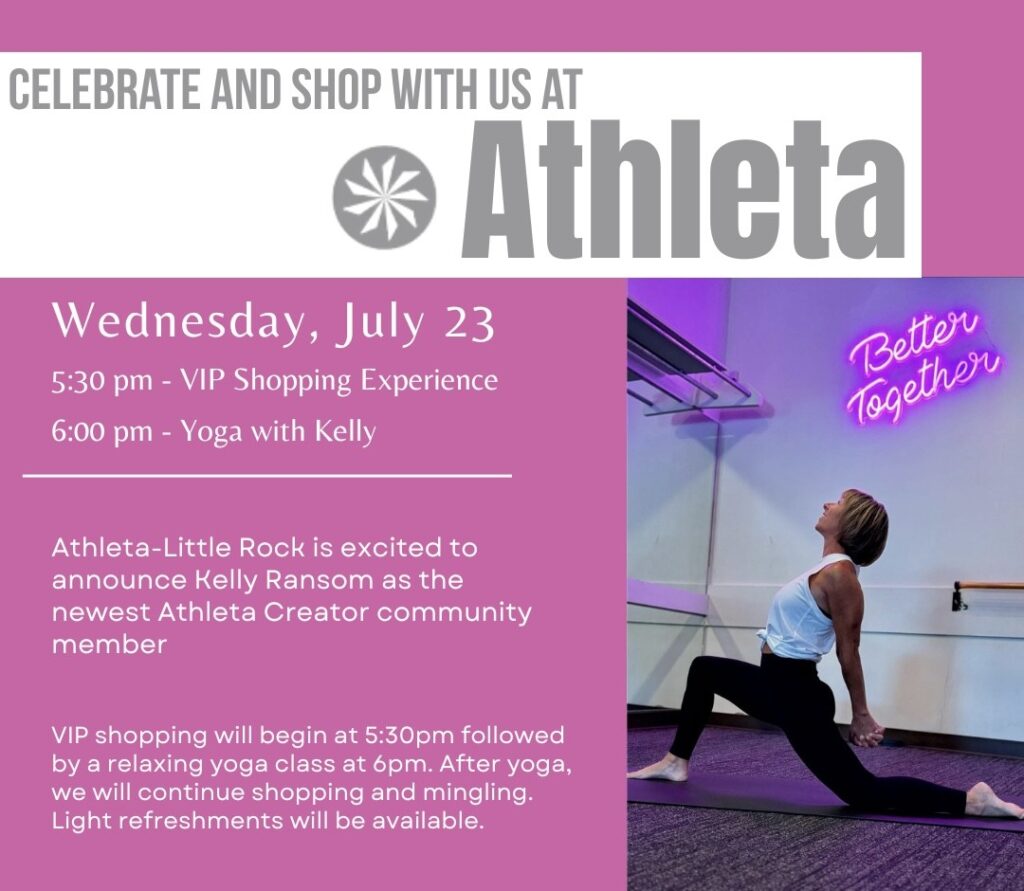 CELEBRATE AND SHOP WITH US AT

Athleta

Wednesday, July 23

5:30 pm - VIP Shopping Experience

6:00 pm - Yoga with Kelly

Athleta-Little Rock is excited to announce Kelly Ransom as the newest Athleta Creator community member

VIP shopping will begin at 5:30pm followed by a relaxing yoga class at 6pm. After yoga, we will continue shopping and mingling. Light refreshments will be available.

Better Together